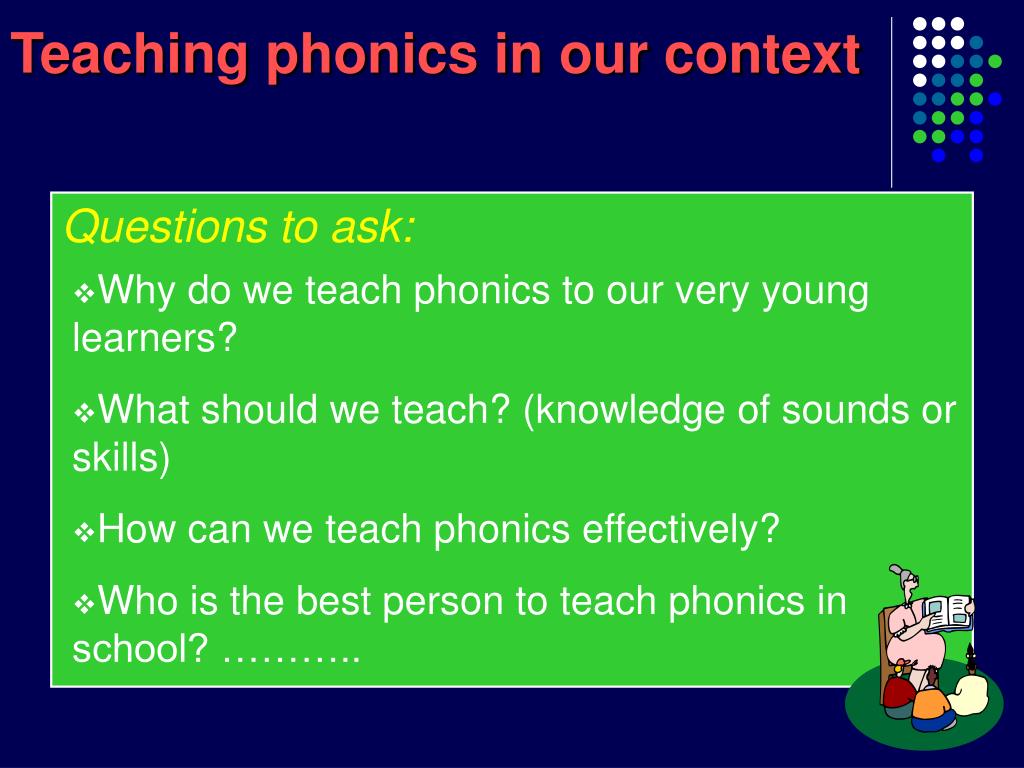 Teaching phonics in our context

Questions to ask:

❖Why do we teach phonics to our very young learners?

❖What should we teach? (knowledge of sounds or skills)

❖How can we teach phonics effectively?

❖Who is the best person to teach phonics in school? ………..